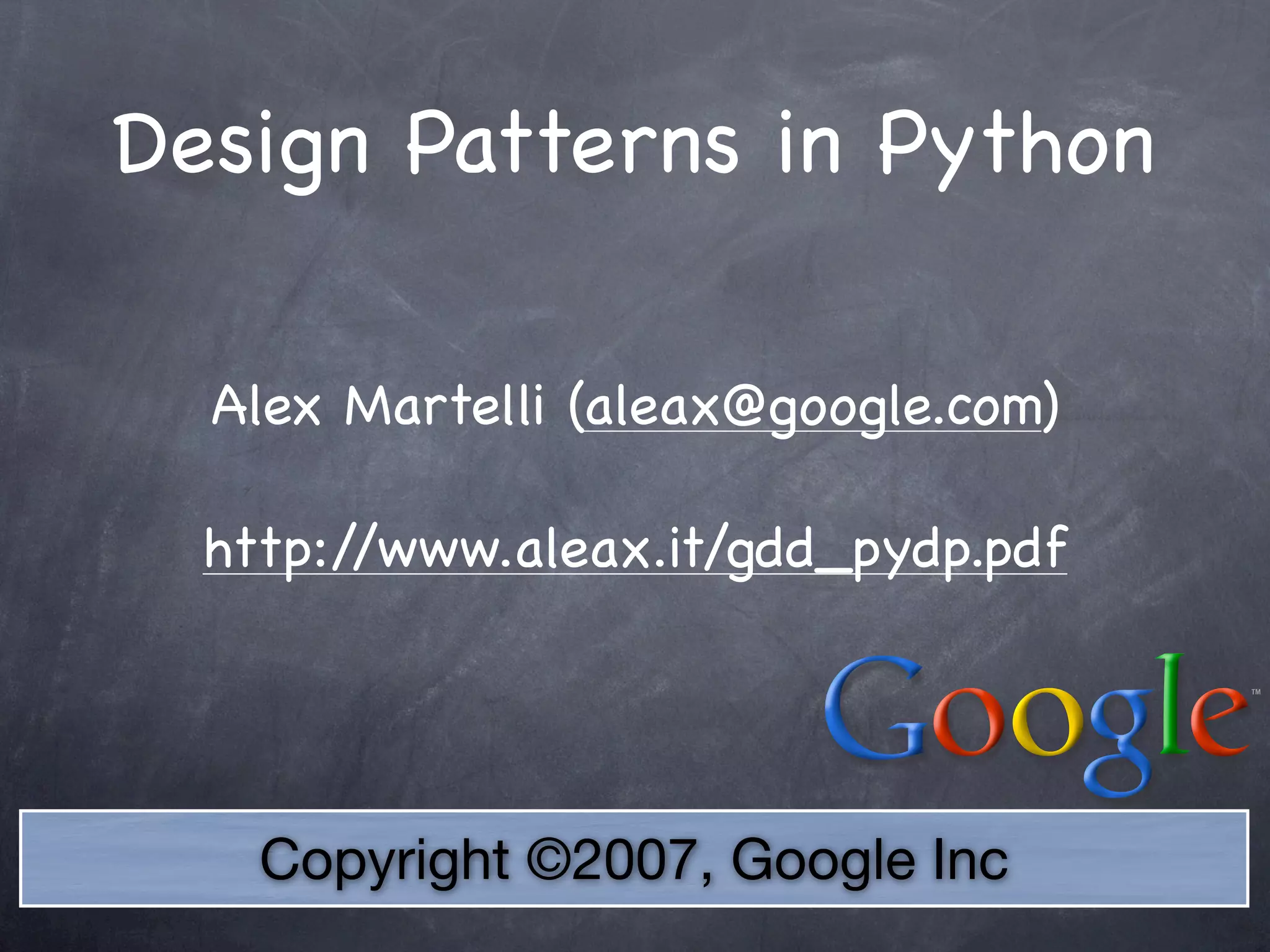 Design Patterns in Python

Alex Martelli (aleax@google.com)

http://www.aleax.it/gdd_pydp.pdf

Google™

Copyright ©2007, Google Inc